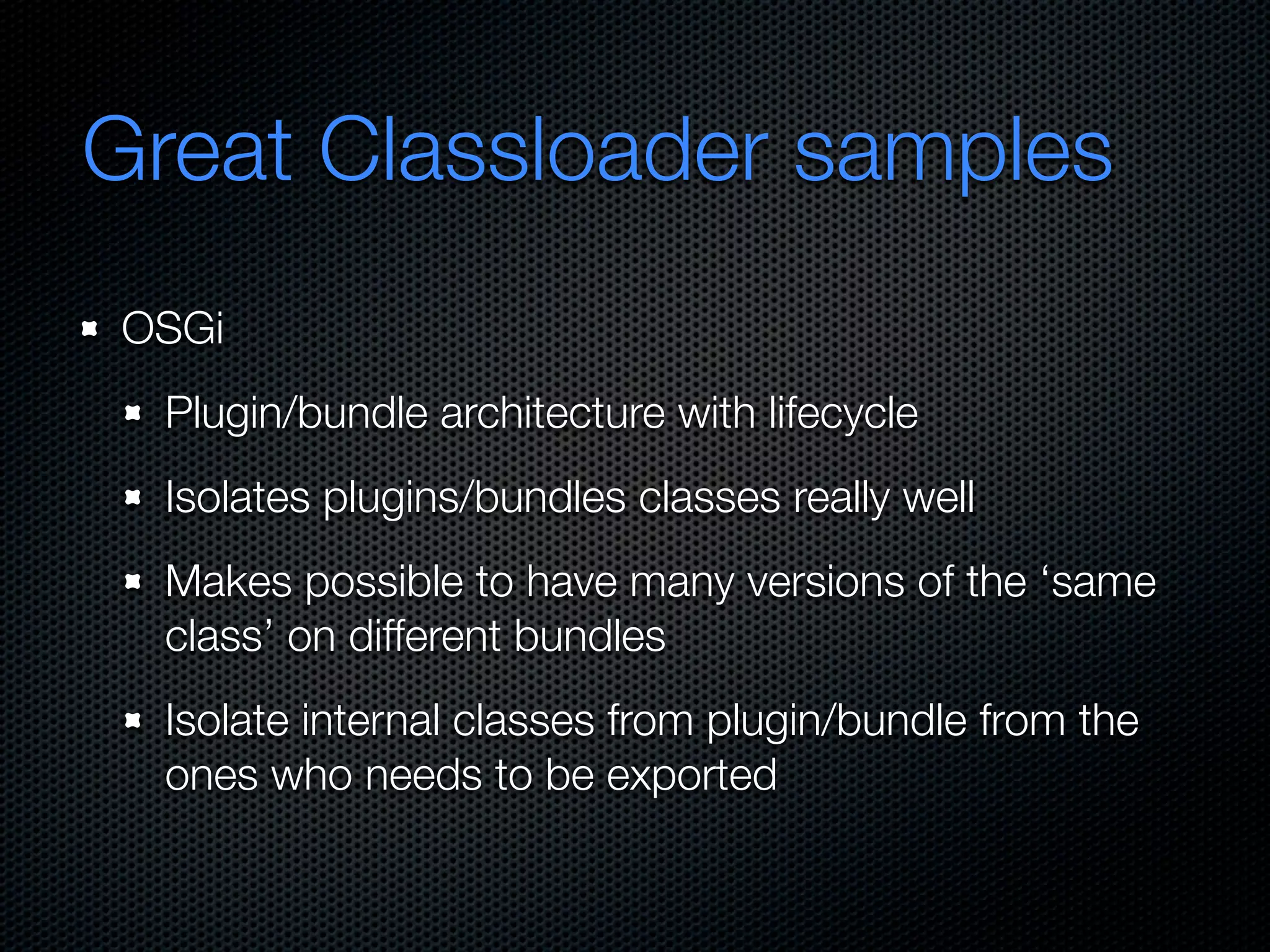 Great Classloader samples

OSGi

Plugin/bundle architecture with lifecycle

Isolates plugins/bundles classes really well

Makes possible to have many versions of the ‘same class’ on different bundles

Isolate internal classes from plugin/bundle from the ones who needs to be exported